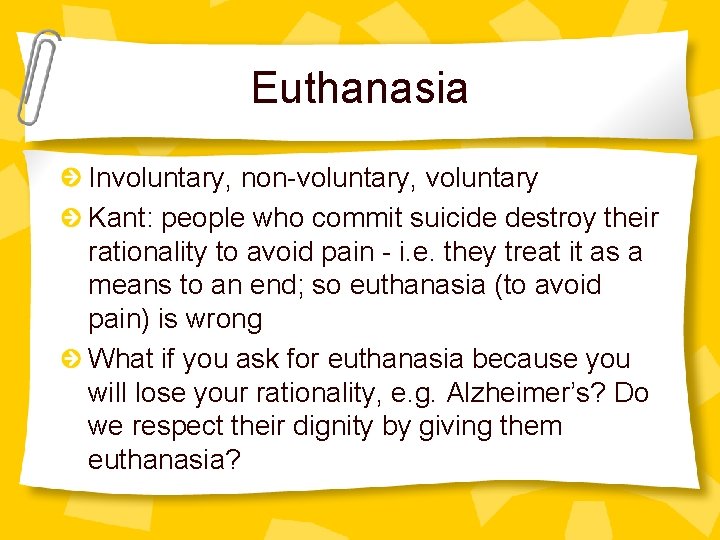 Euthanasia

Involuntary, non-voluntary, voluntary

Kant: people who commit suicide destroy their rationality to avoid pain - i.e. they treat it as a means to an end; so euthanasia (to avoid pain) is wrong

What if you ask for euthanasia because you will lose your rationality, e.g. Alzheimer's? Do we respect their dignity by giving them euthanasia?